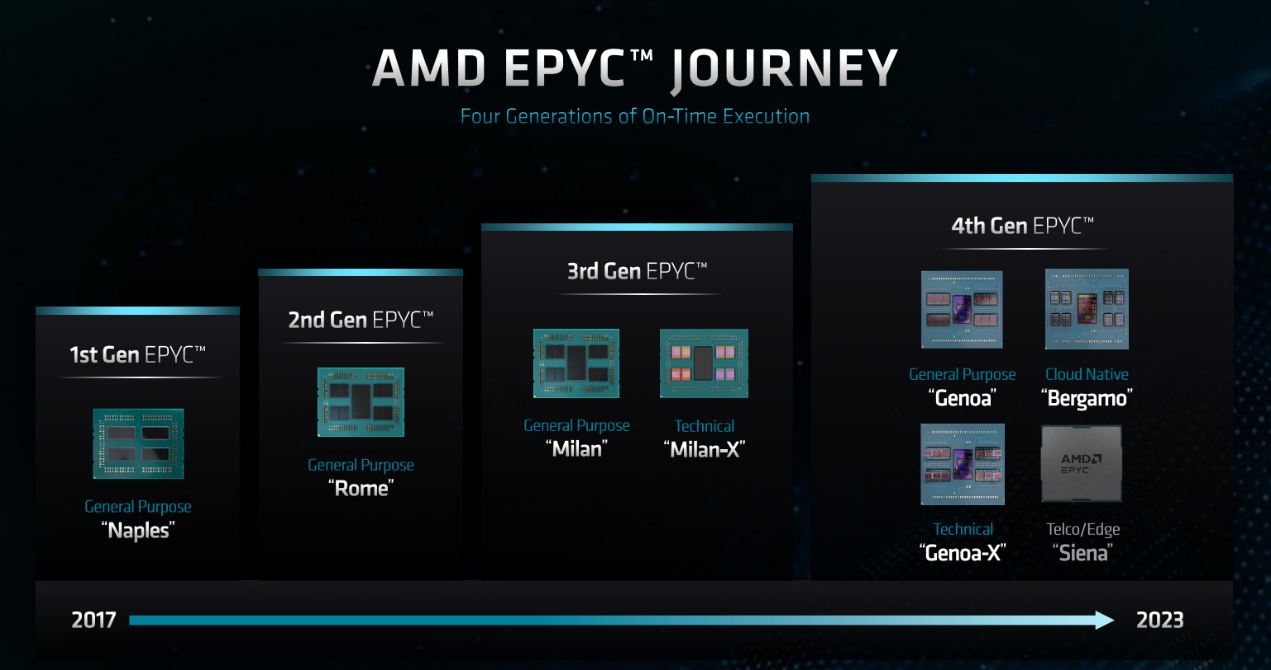 AMD EPYC™ JOURNEY

Four Generations of On-Time Execution

1st Gen EPYC™

General Purpose
"Naples"

2nd Gen EPYC™

General Purpose
"Rome"

3rd Gen EPYC™

General Purpose
"Milan"

Technical
"Milan-X"

4th Gen EPYC™

General Purpose
"Genoa"

Cloud Native
"Bergamo"

Technical
"Genoa-X"

AMD
EPYC

Telco/Edge
"Siena"

2017

2023